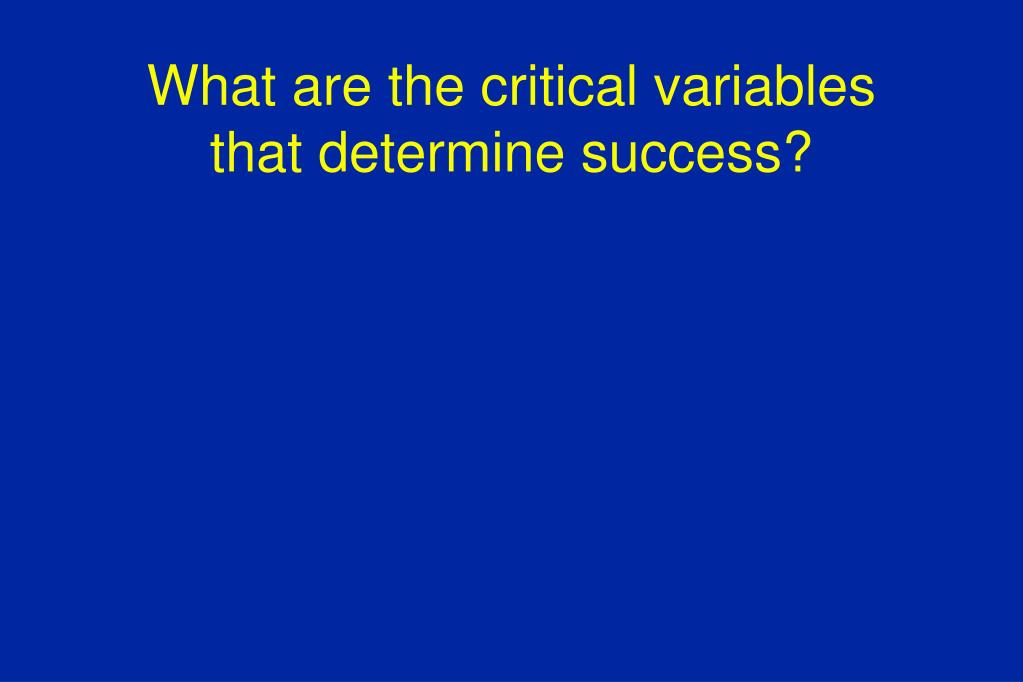 What are the critical variables that determine success?